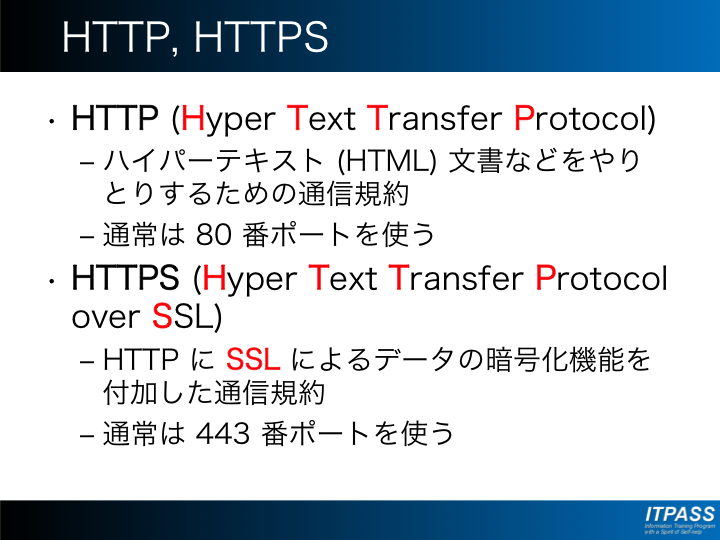 HTTP, HTTPS

• HTTP (Hyper Text Transfer Protocol)

– ハイパーテキスト (HTML) 文書などをやりとりするための通信規約

– 通常は 80 番ポートを使う

• HTTPS (Hyper Text Transfer Protocol over SSL)

– HTTP に SSL によるデータの暗号化機能を付加した通信規約

– 通常は 443 番ポートを使う

ITPASS
Information Training Program with a Spirit of Self-help